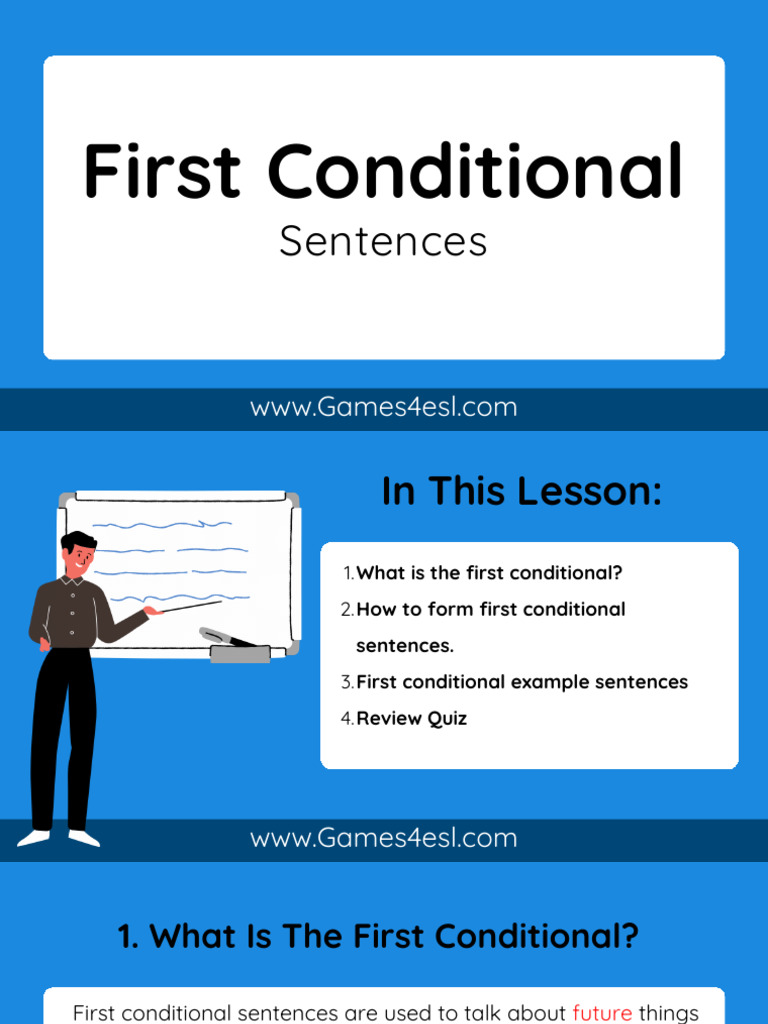 First Conditional
Sentences

www.Games4esl.com

In This Lesson:

1. What is the first conditional?
2. How to form first conditional sentences.
3. First conditional example sentences
4. Review Quiz

www.Games4esl.com

1. What Is The First Conditional?

First conditional sentences are used to talk about future things